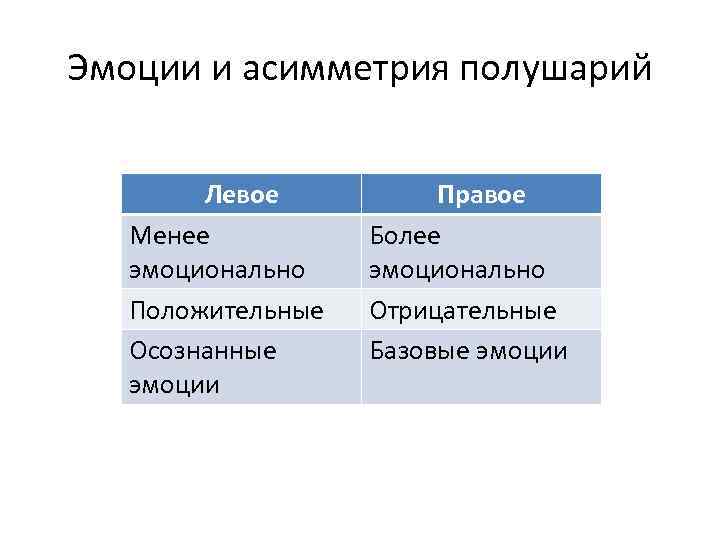 Эмоции и асимметрия полушарий

| Левое | Правое |
|---|---|
| Менее эмоционально | Более эмоционально |
| Положительные | Отрицательные |
| Осознанные эмоции | Базовые эмоции |